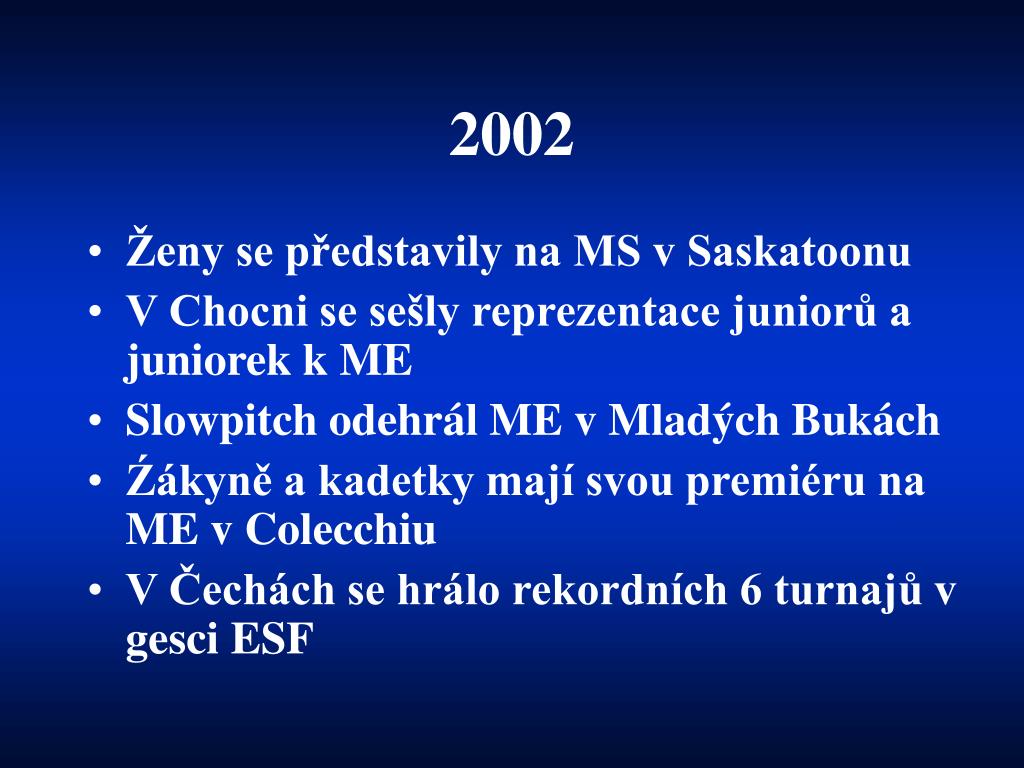 2002

• Ženy se představily na MS v Saskatoonu
• V Chocni se sešly reprezentace juniorů a juniorek k ME
• Slowpitch odehrál ME v Mladých Bukách
• Źákyně a kadetky mají svou premiéru na ME v Colecchiu
• V Čechách se hrálo rekordních 6 turnajů v gesci ESF